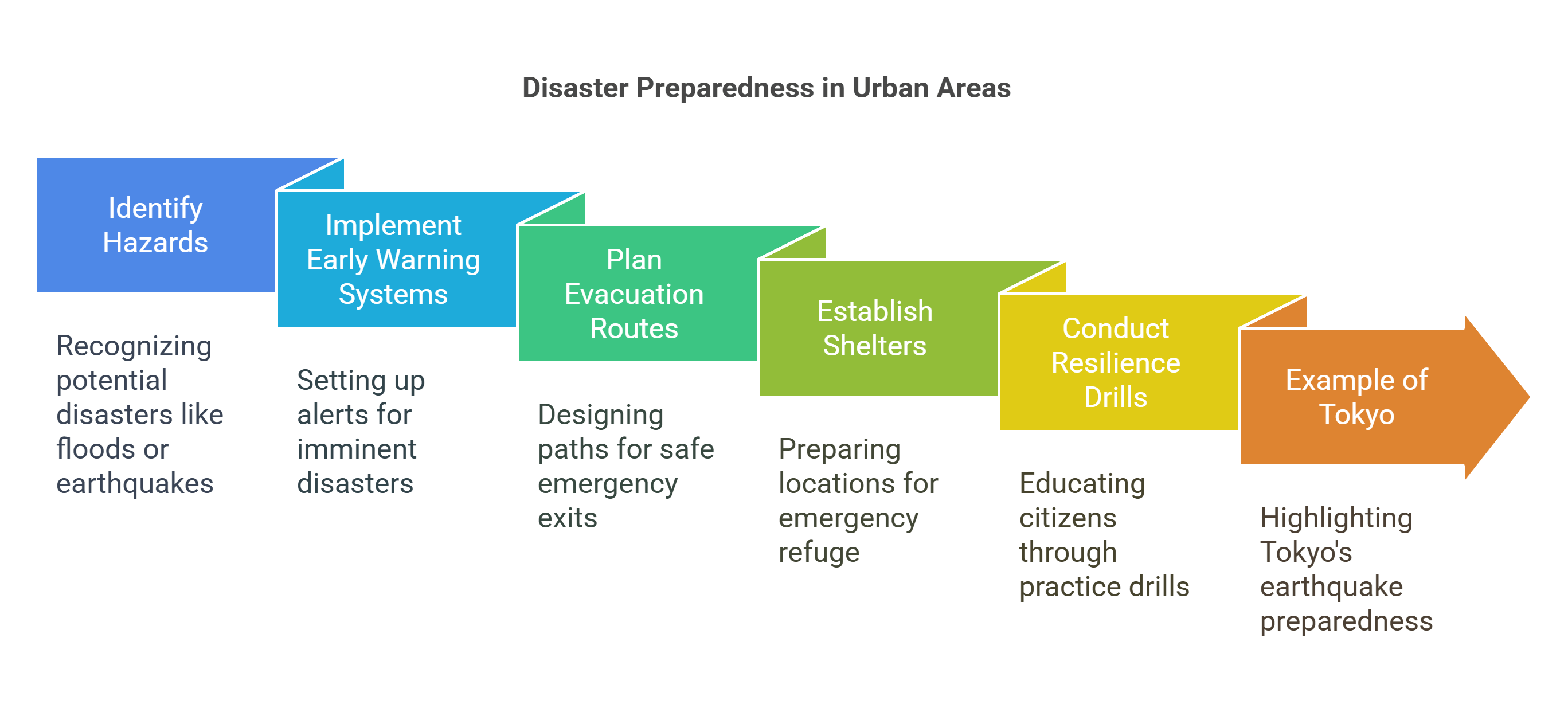 Disaster Preparedness in Urban Areas

Identify Hazards

Recognizing potential disasters like floods or earthquakes

Implement Early Warning Systems

Setting up alerts for imminent disasters

Plan Evacuation Routes

Designing paths for safe emergency exits

Establish Shelters

Preparing locations for emergency refuge

Conduct Resilience Drills

Educating citizens through practice drills

Example of Tokyo

Highlighting Tokyo's earthquake preparedness